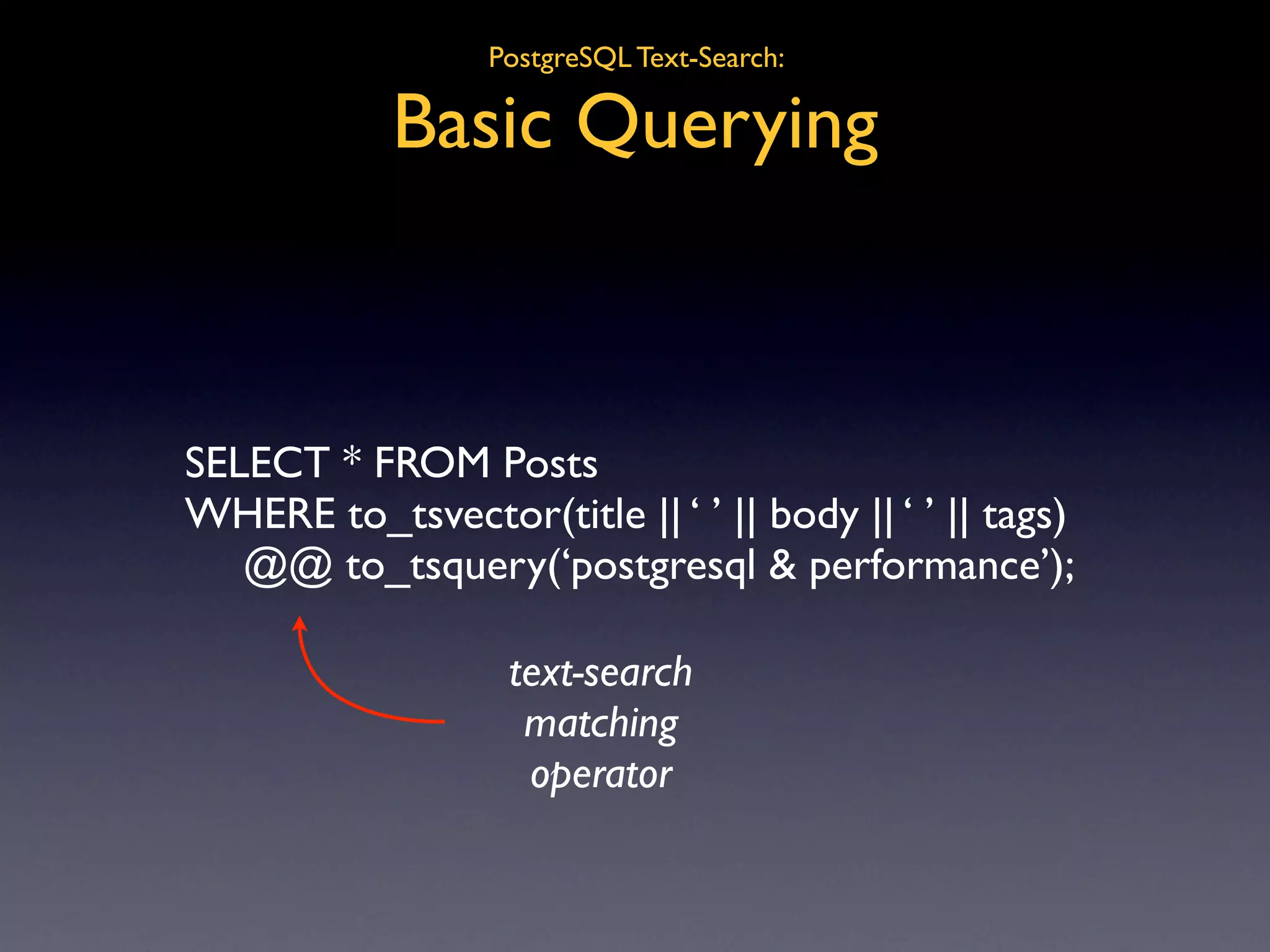 PostgreSQL Text-Search:

Basic Querying

SELECT * FROM Posts
WHERE to_tsvector(title || ‘ ’ || body || ‘ ’ || tags)
@@ to_tsquery(‘postgresql & performance’);

text-search
matching
operator